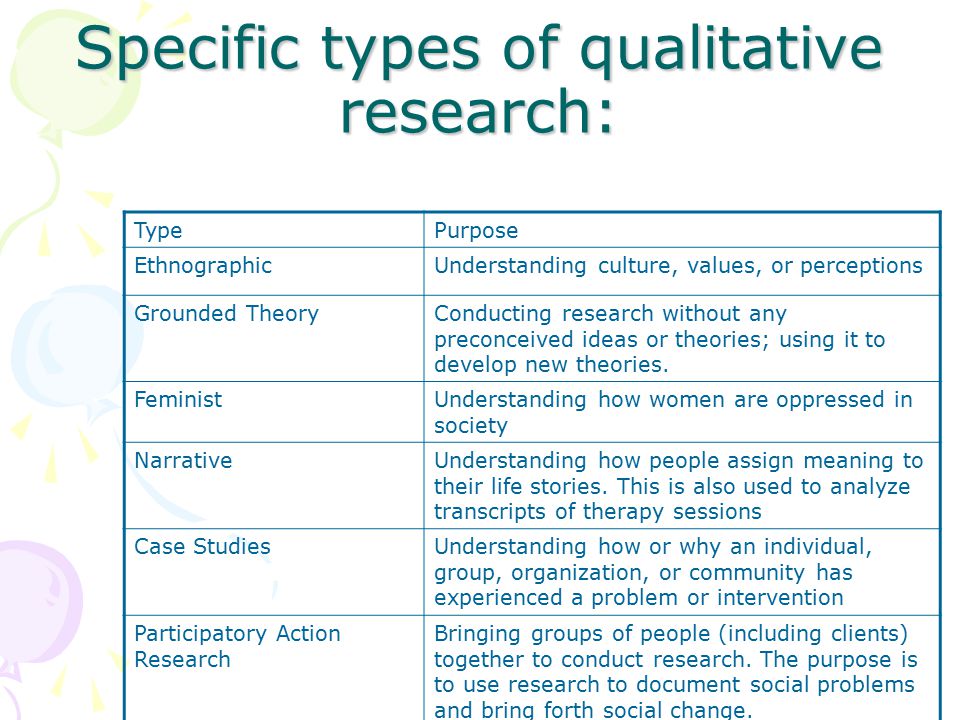 Specific types of qualitative research:

| Type | Purpose |
|---|---|
| Ethnographic | Understanding culture, values, or perceptions |
| Grounded Theory | Conducting research without any preconceived ideas or theories; using it to develop new theories. |
| Feminist | Understanding how women are oppressed in society |
| Narrative | Understanding how people assign meaning to their life stories. This is also used to analyze transcripts of therapy sessions |
| Case Studies | Understanding how or why an individual, group, organization, or community has experienced a problem or intervention |
| Participatory Action Research | Bringing groups of people (including clients) together to conduct research. The purpose is to use research to document social problems and bring forth social change. |